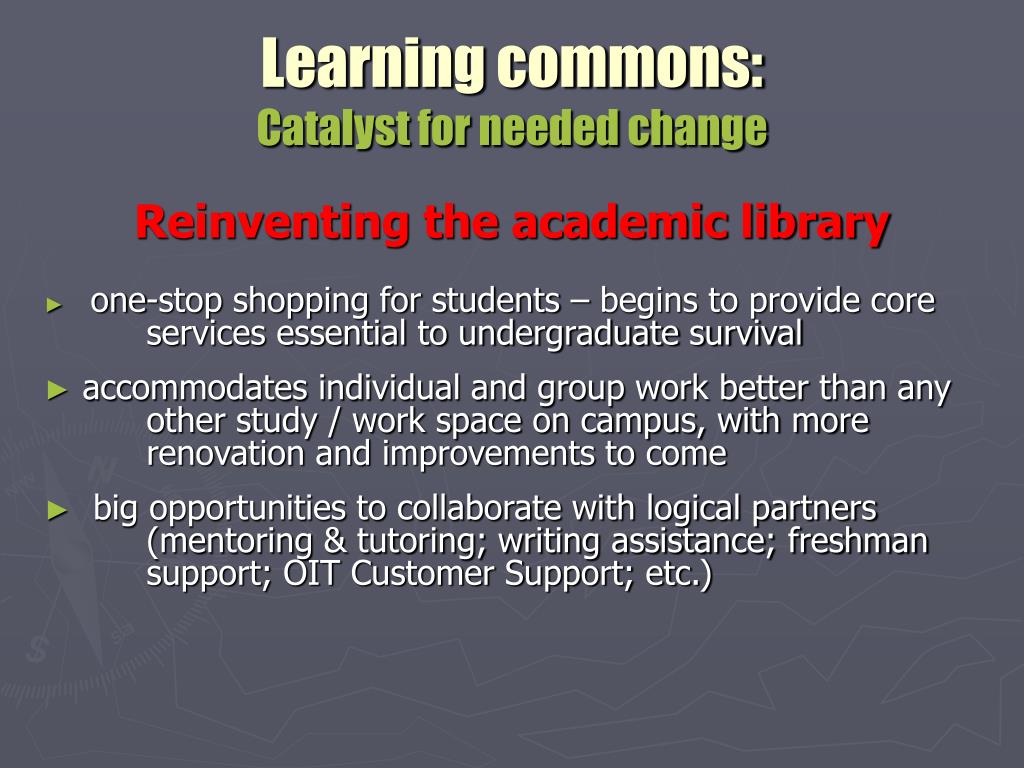 Learning commons:
Catalyst for needed change

Reinventing the academic library

► one-stop shopping for students – begins to provide core services essential to undergraduate survival

► accommodates individual and group work better than any other study / work space on campus, with more renovation and improvements to come

► big opportunities to collaborate with logical partners (mentoring & tutoring; writing assistance; freshman support; OIT Customer Support; etc.)